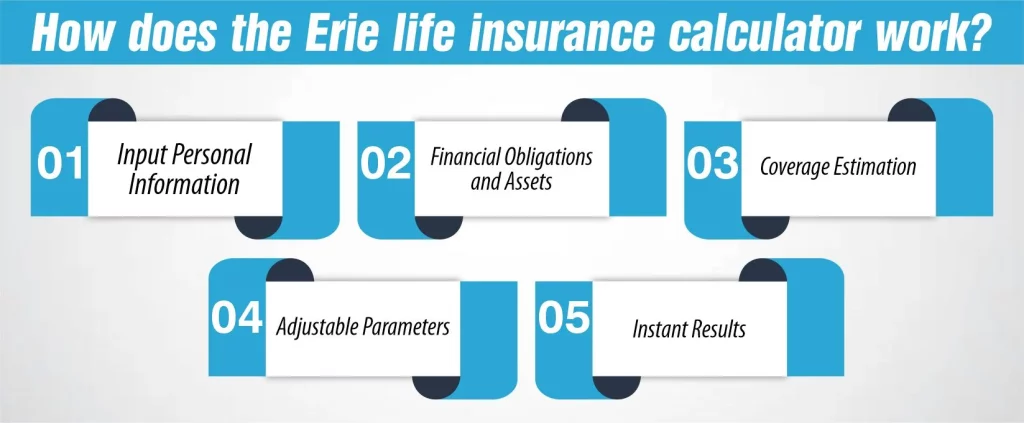 How does the Erie life insurance calculator work?

01 Input Personal Information

02 Financial Obligations and Assets

03 Coverage Estimation

04 Adjustable Parameters

05 Instant Results